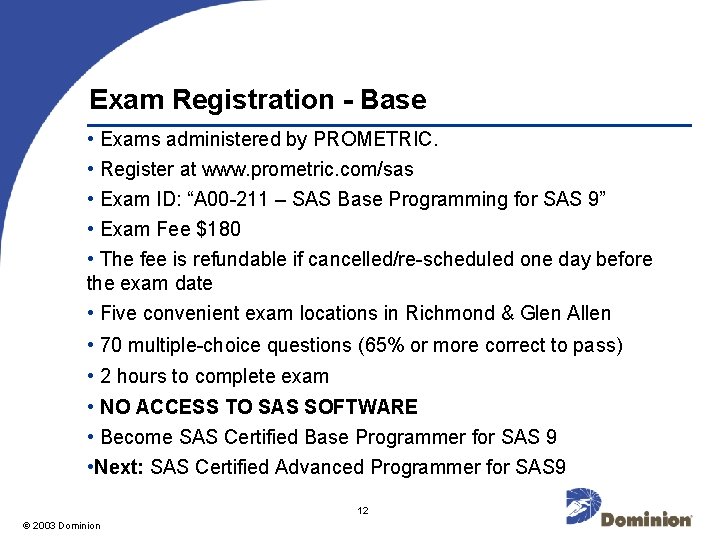 Exam Registration - Base

• Exams administered by PROMETRIC.

• Register at www.prometric.com/sas

• Exam ID: “A00-211 – SAS Base Programming for SAS 9”

• Exam Fee $180

• The fee is refundable if cancelled/re-scheduled one day before the exam date

• Five convenient exam locations in Richmond & Glen Allen

• 70 multiple-choice questions (65% or more correct to pass)

• 2 hours to complete exam

• NO ACCESS TO SAS SOFTWARE

• Become SAS Certified Base Programmer for SAS 9

•Next: SAS Certified Advanced Programmer for SAS9

12

© 2003 Dominion

Dominion